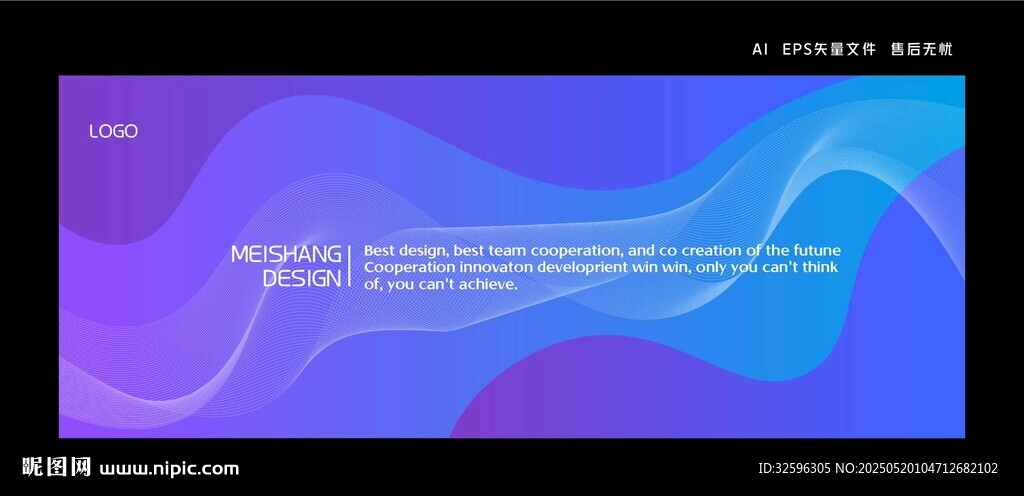 AI EPS矢量文件 售后无忧

LOGO

MEISHANG DESIGN

Best design, best team cooperation, and co creation of the futune Cooperation innovaton developrient win win, only you can't think of, you can't achieve.

昵图网 www.nipic.com

ID:32596305 NO:20250520104712682102